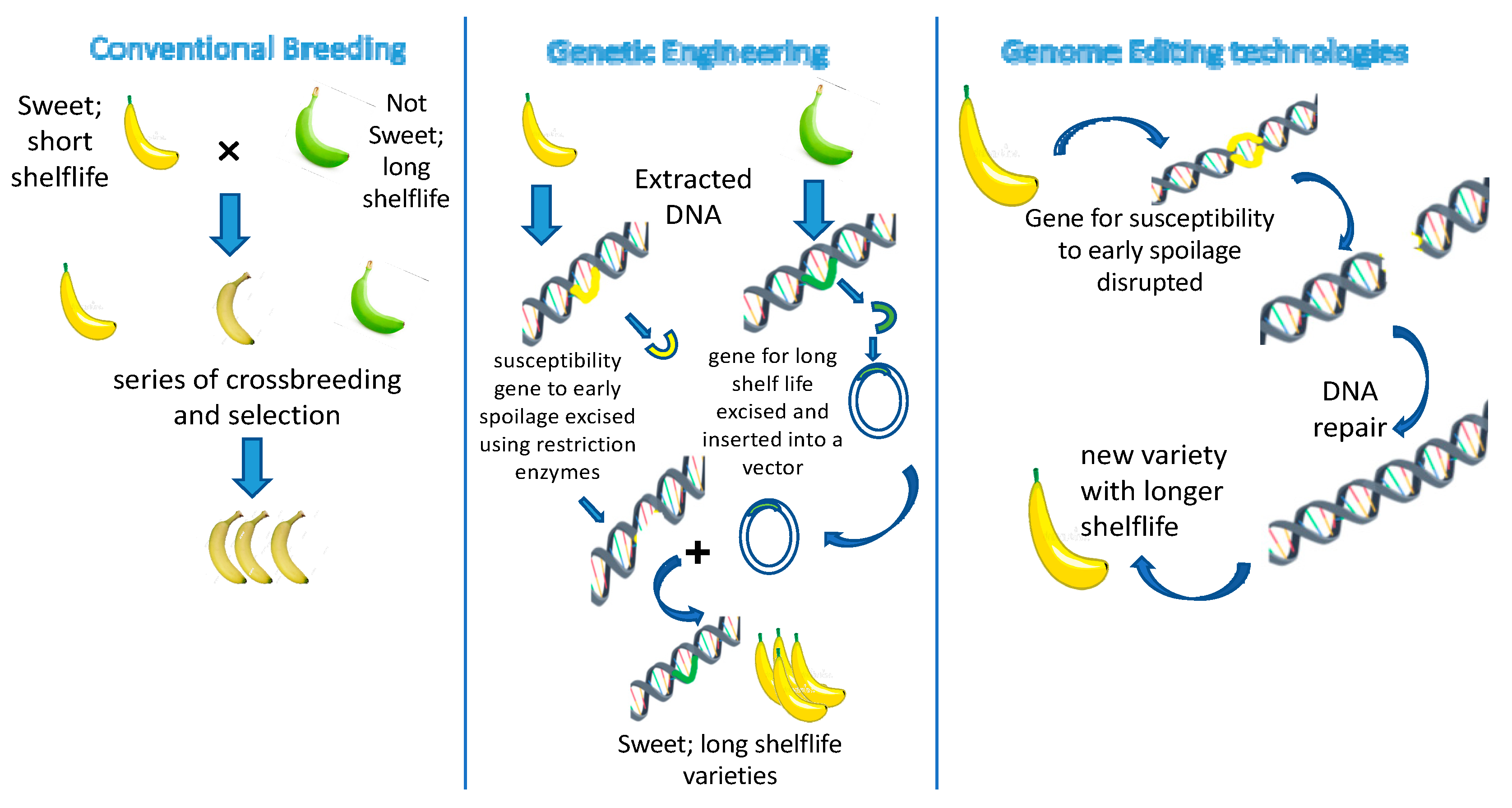 Conventional Breeding

Sweet; short shelflife

×

Not Sweet; long shelflife

series of crossbreeding and selection

Genetic Engineering

Extracted DNA

susceptibility gene to early spoilage excised using restriction enzymes

gene for long shelf life excised and inserted into a vector

+

Sweet; long shelflife varieties

Genome Editing technologies

Gene for susceptibility to early spoilage disrupted

DNA repair

new variety with longer shelflife